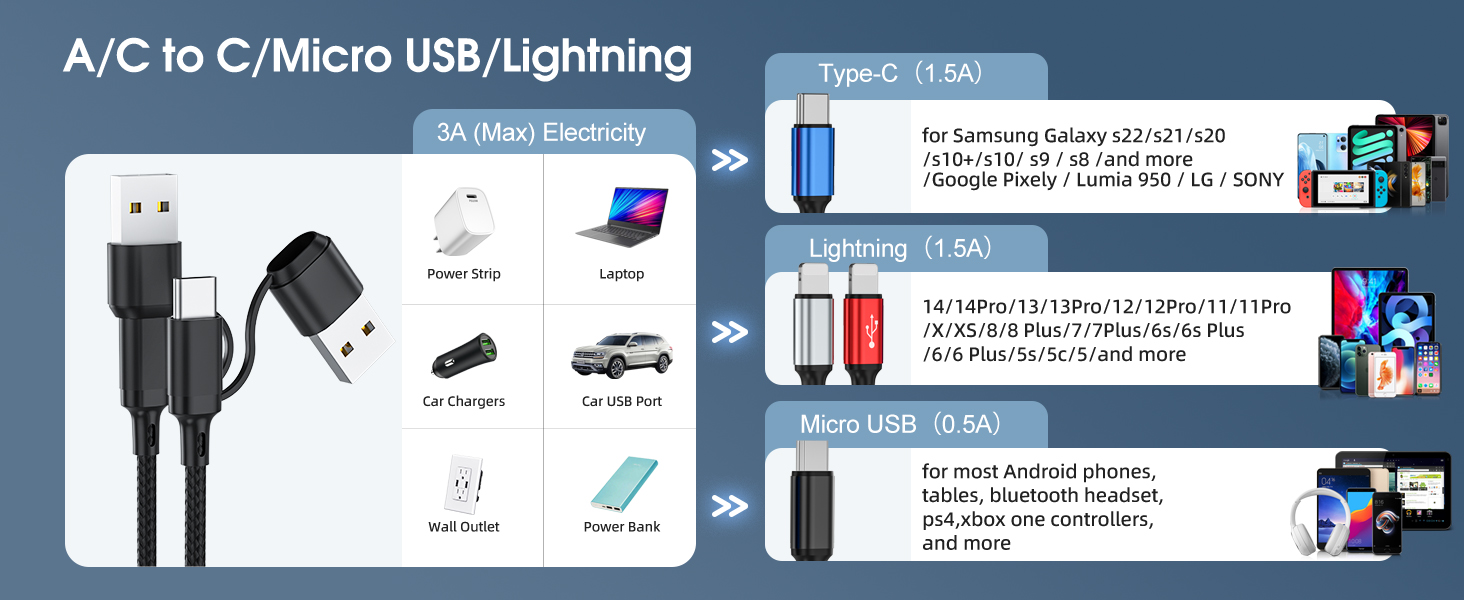 A/C to C/Micro USB/Lightning

3A (Max) Electricity

Power Strip

Laptop

Car Chargers

Car USB Port

Wall Outlet

Power Bank

Type-C（1.5A）

for Samsung Galaxy s22/s21/s20 /s10+/s10/ s9 / s8 /and more /Google Pixely / Lumia 950 / LG / SONY

Lightning（1.5A）

14/14Pro/13/13Pro/12/12Pro/11/11Pro /X/XS/8/8 Plus/7/7Plus/6s/6s Plus /6/6 Plus/5s/5c/5/and more

Micro USB（0.5A）

for most Android phones, tables, bluetooth headset, ps4,xbox one controllers, and more